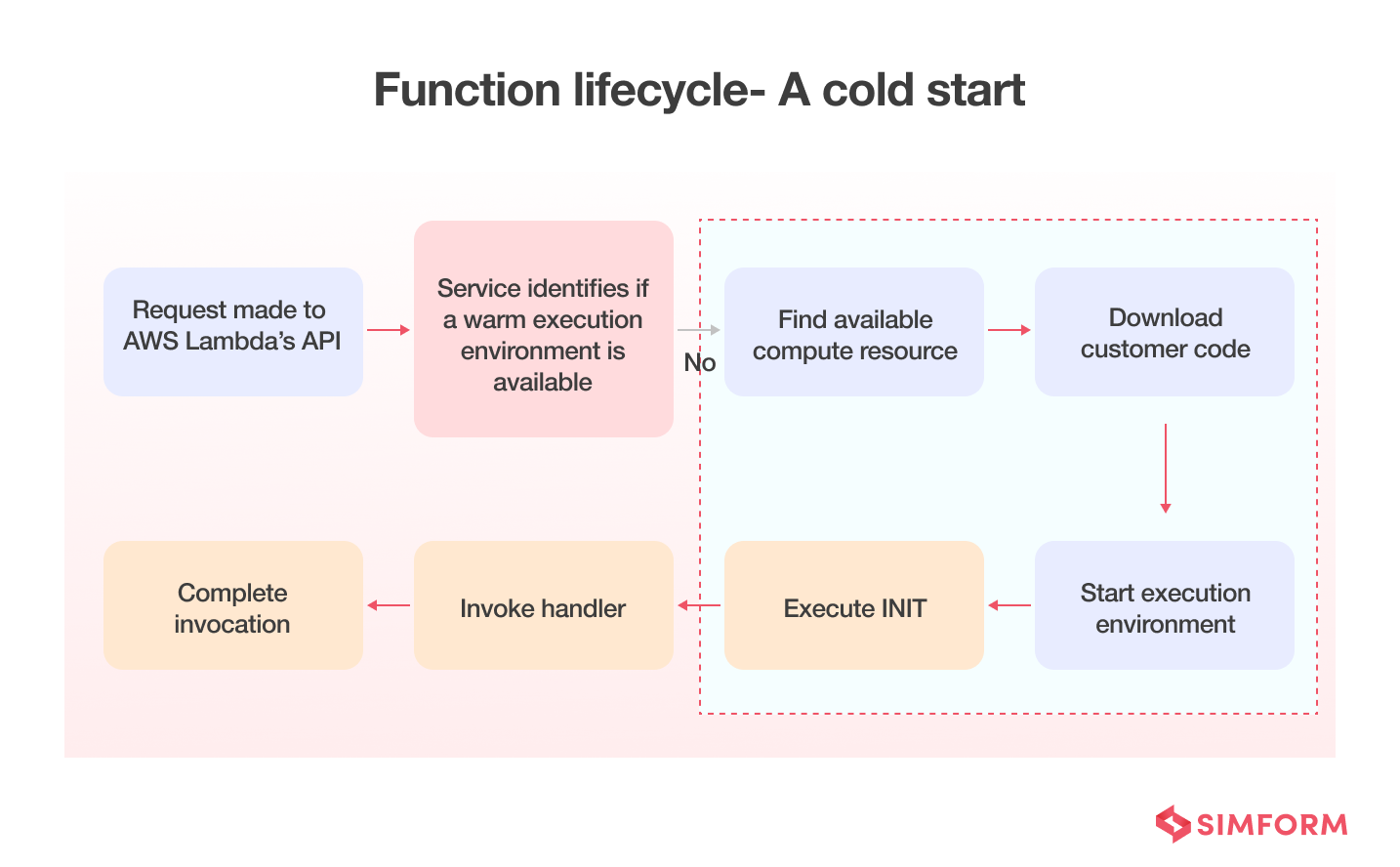 Function lifecycle- A cold start

Request made to AWS Lambda's API

Service identifies if a warm execution environment is available

No

Find available compute resource

Download customer code

Start execution environment

Execute INIT

Invoke handler

Complete invocation

SIMFORM